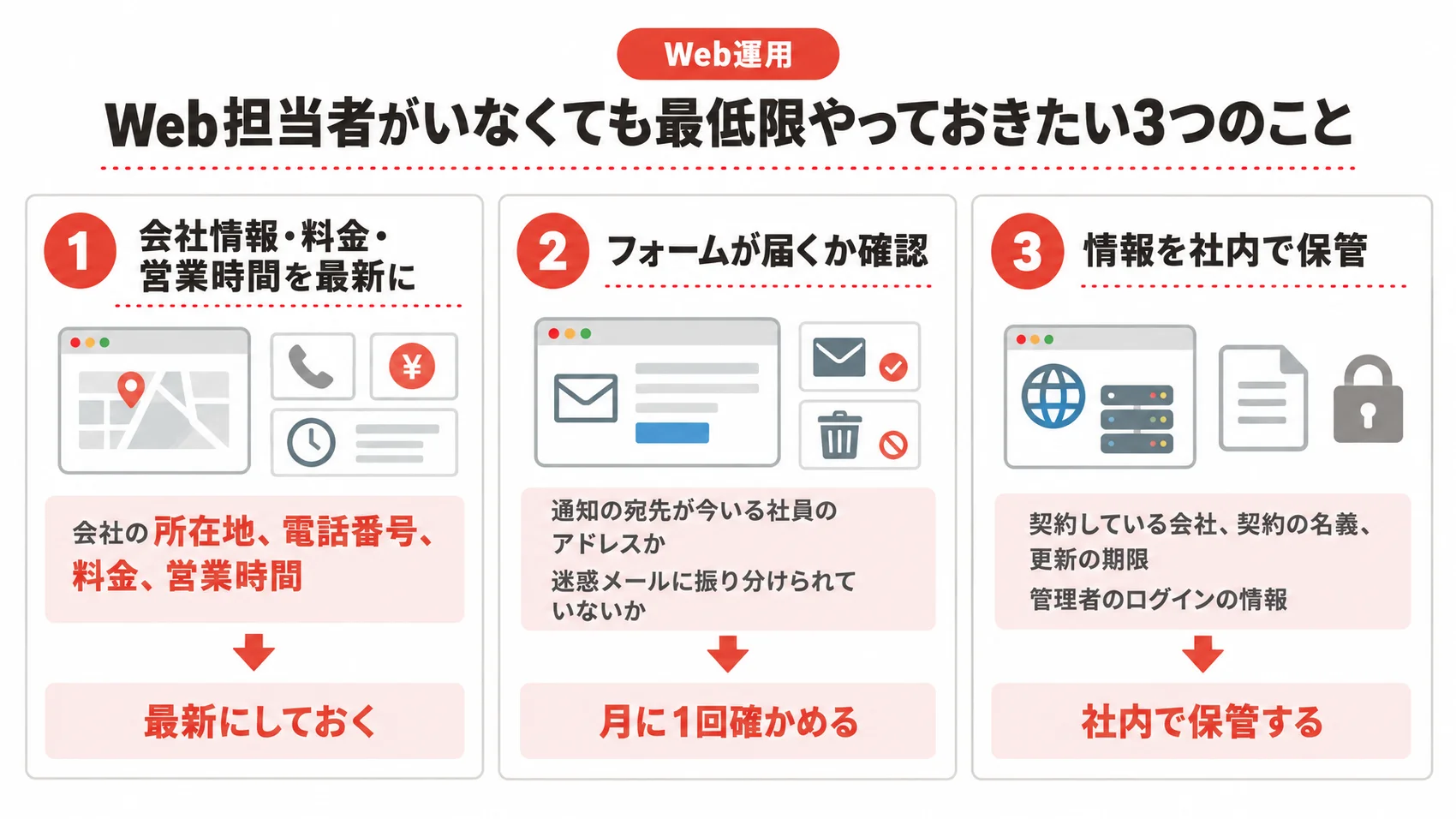 Web運用

Web担当者がいなくても最低限やっておきたい3つのこと

1 会社情報・料金・営業時間を最新に

¥

会社の所在地、電話番号、料金、営業時間

最新にしておく

2 フォームが届くか確認

通知の宛先が今いる社員のアドレスか

迷惑メールに振り分けられていないか

月に1回確かめる

3 情報を社内で保管

契約している会社、契約の名義、更新の期限

管理者のログインの情報

社内で保管する